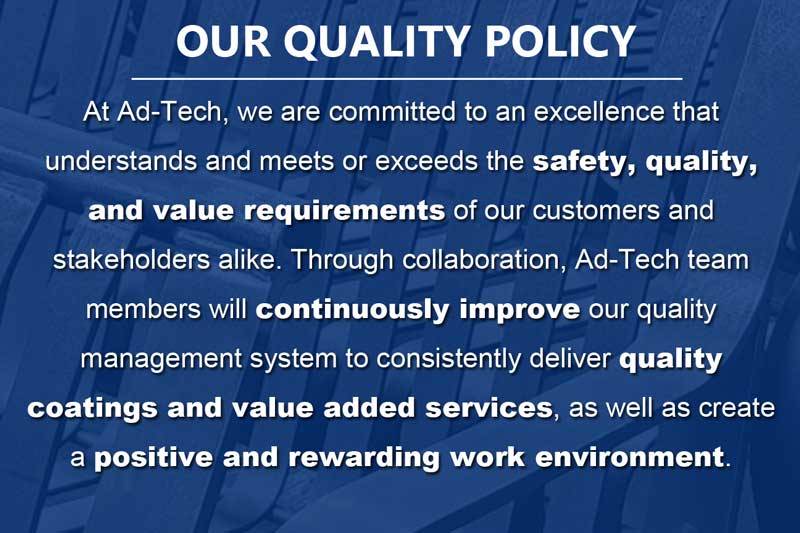 OUR QUALITY POLICY

At Ad-Tech, we are committed to an excellence that understands and meets or exceeds the safety, quality, and value requirements of our customers and stakeholders alike. Through collaboration, Ad-Tech team members will continuously improve our quality management system to consistently deliver quality coatings and value added services, as well as create a positive and rewarding work environment.